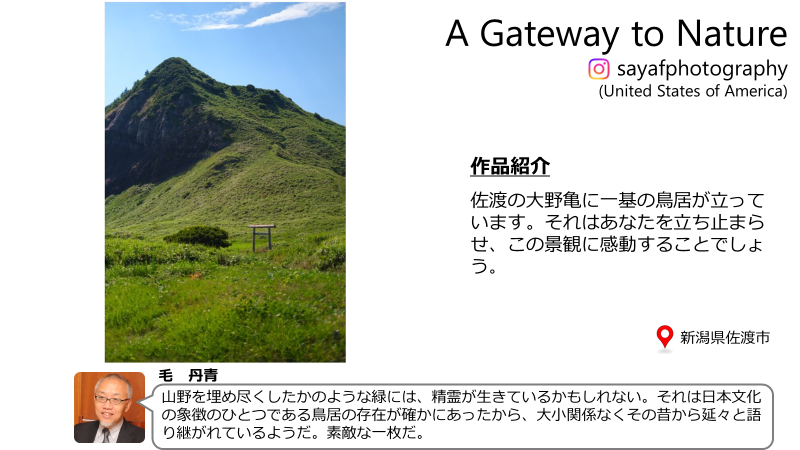 A Gateway to Nature

sayafphotography
(United States of America)

作品紹介

佐渡の大野亀に一基の鳥居が立っています。それはあなたを立ち止まらせ、この景観に感動することでしょう。

新潟県佐渡市

毛　丹青

山野を埋め尽くしたかのような緑には、精霊が生きているかもしれない。それは日本文化の象徴のひとつである鳥居の存在が確かにあったから、大小関係なくその昔から延々と語り継がれているようだ。素敵な一枚だ。